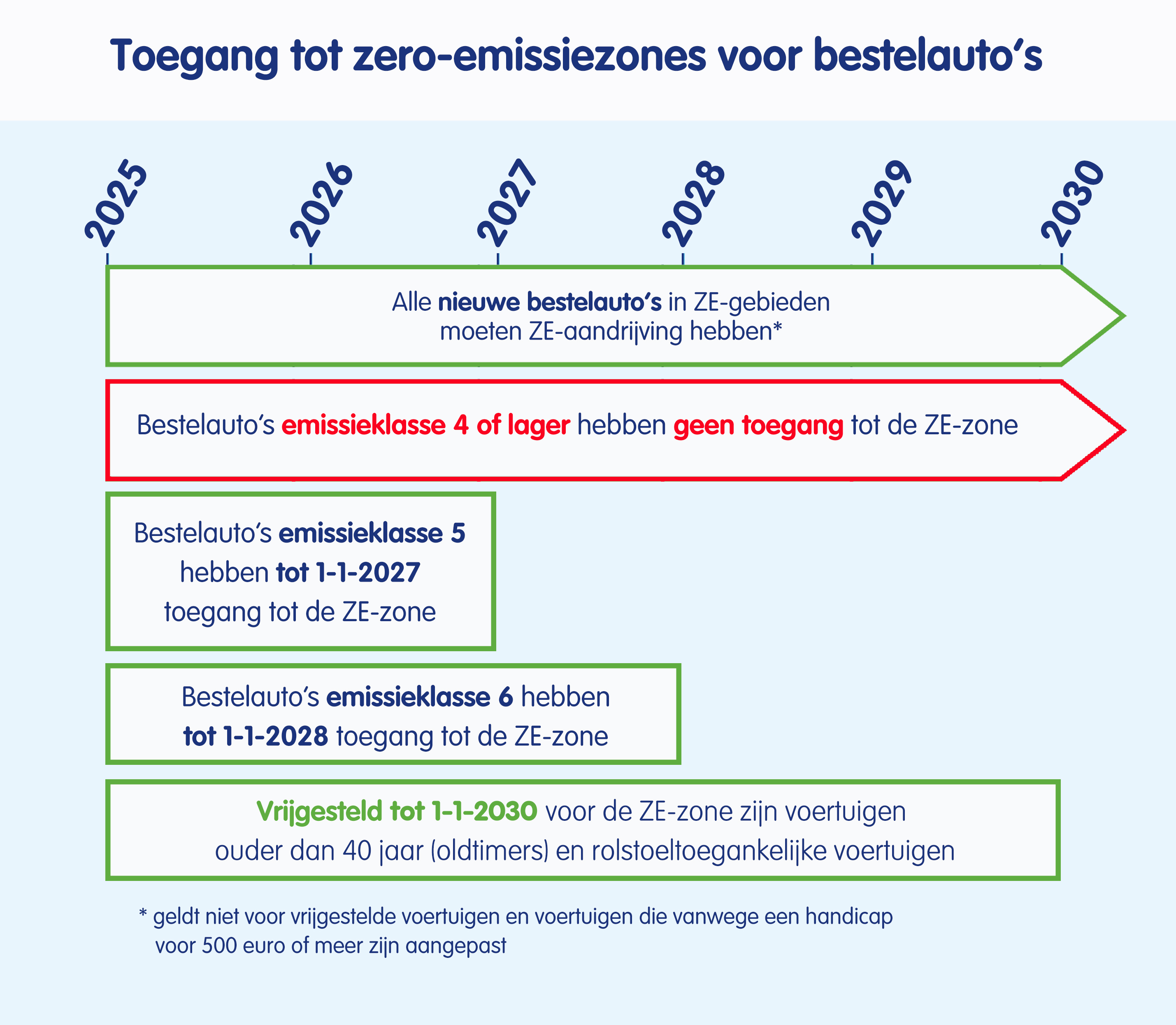 Toegang tot zero-emissiezones voor bestelauto's

2025
2026
2027
2028
2029
2030

Alle nieuwe bestelauto's in ZE-gebieden moeten ZE-aandrijving hebben*

Bestelauto's emissieklasse 4 of lager hebben geen toegang tot de ZE-zone

Bestelauto's emissieklasse 5 hebben tot 1-1-2027 toegang tot de ZE-zone

Bestelauto's emissieklasse 6 hebben tot 1-1-2028 toegang tot de ZE-zone

Vrijgesteld tot 1-1-2030 voor de ZE-zone zijn voertuigen ouder dan 40 jaar (oldtimers) en rolstoeltoegankelijke voertuigen

* geldt niet voor vrijgestelde voertuigen en voertuigen die vanwege een handicap voor 500 euro of meer zijn aangepast